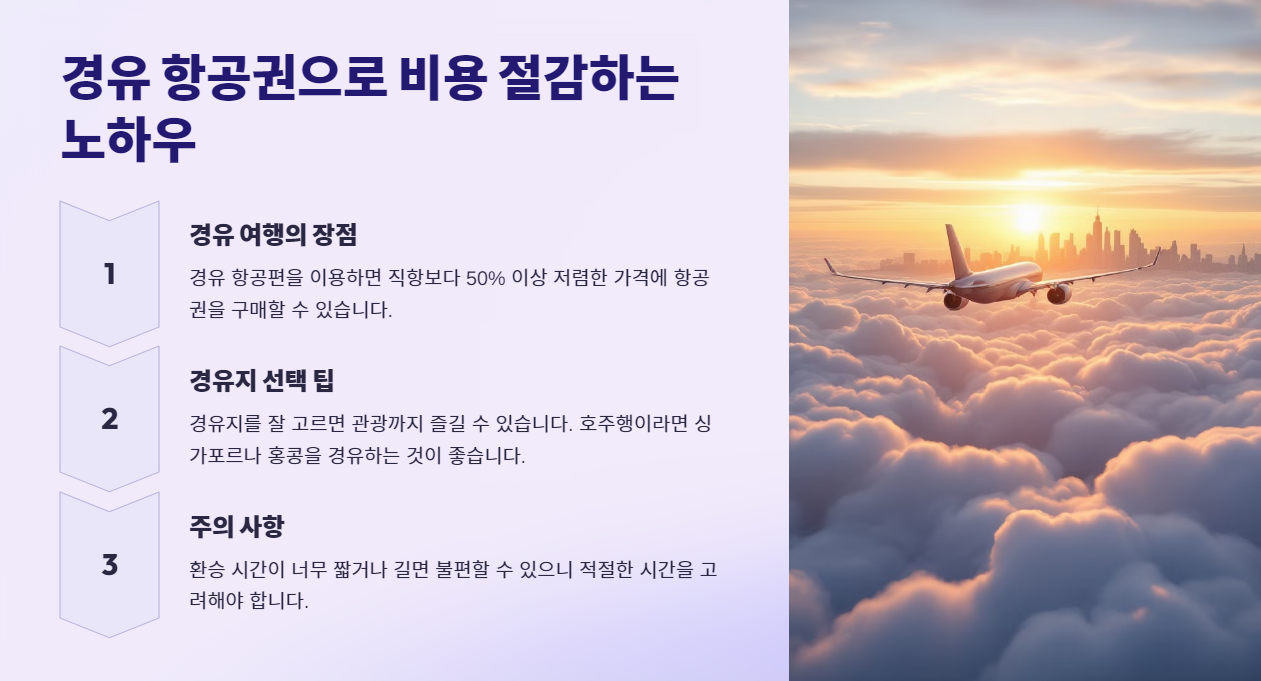 경유 항공권으로 비용 절감하는 노하우

1

경유 여행의 장점

경유 항공편을 이용하면 직항보다 50% 이상 저렴한 가격에 항공권을 구매할 수 있습니다.

2

경유지 선택 팁

경유지를 잘 고르면 관광까지 즐길 수 있습니다. 호주행이라면 싱가포르나 홍콩을 경유하는 것이 좋습니다.

3

주의 사항

환승 시간이 너무 짧거나 길면 불편할 수 있으니 적절한 시간을 고려해야 합니다.